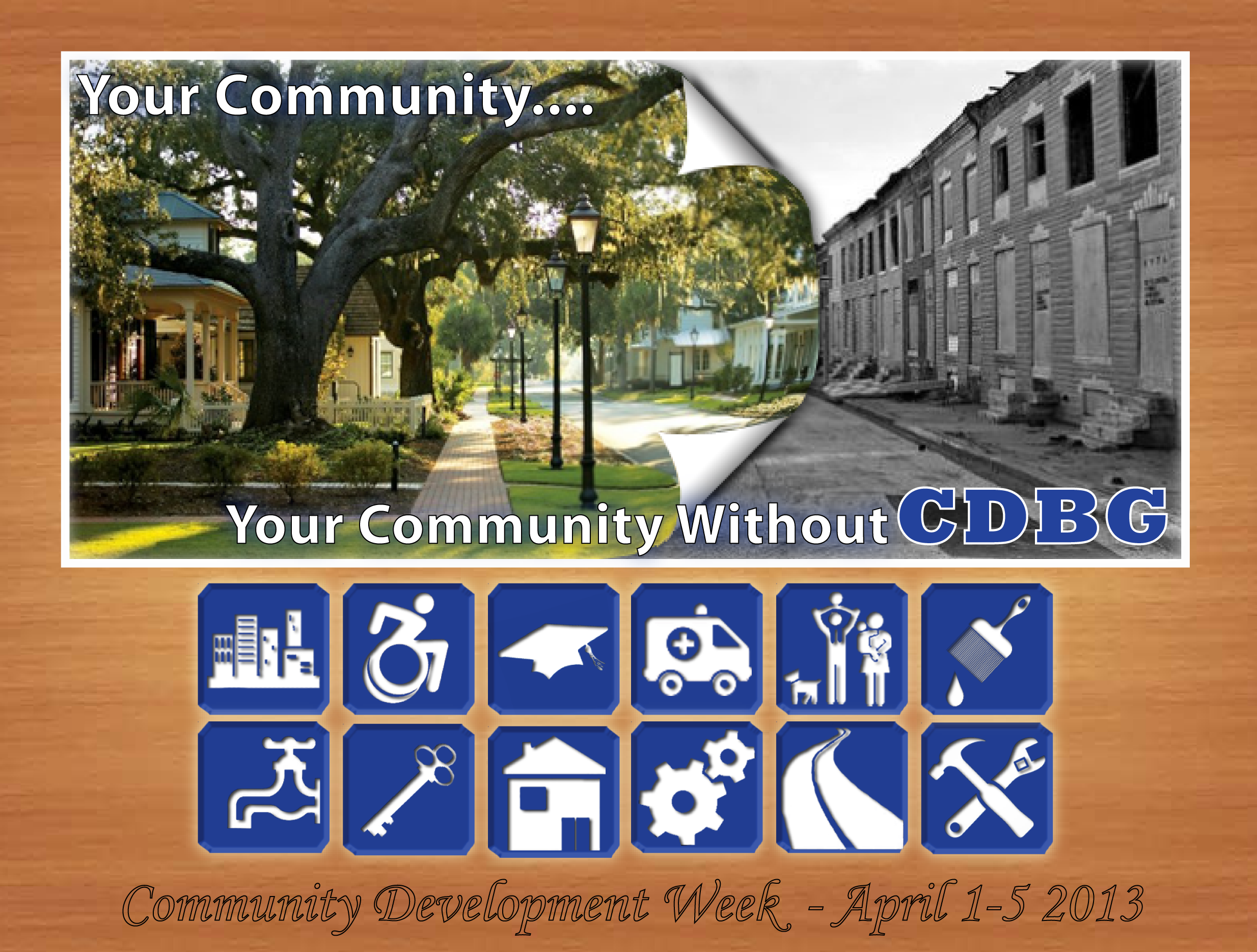 Your Community....

Your Community Without CDBG

Community Development Week - April 1-5 2013